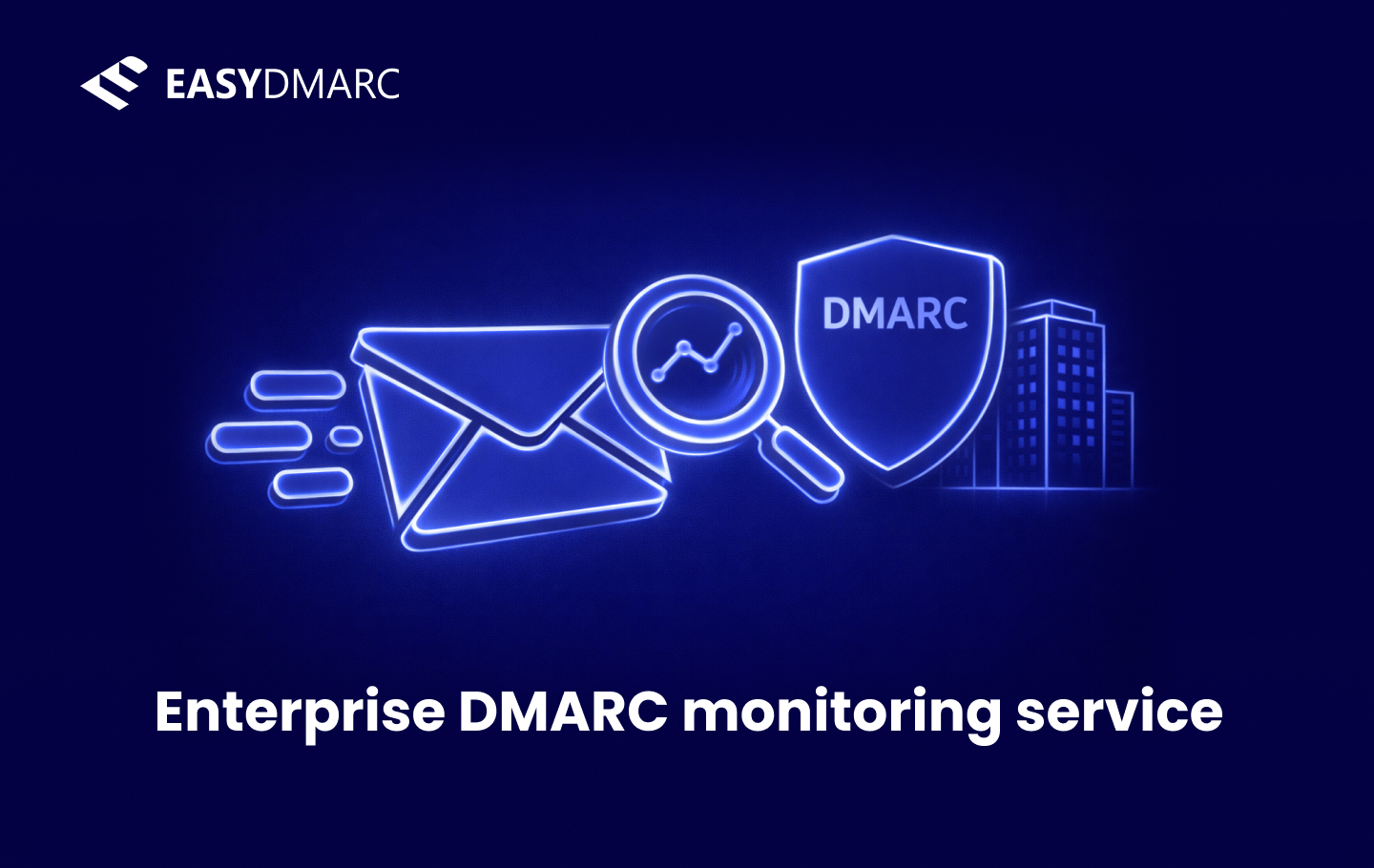 EASYDMARC

DMARC

Enterprise DMARC monitoring service